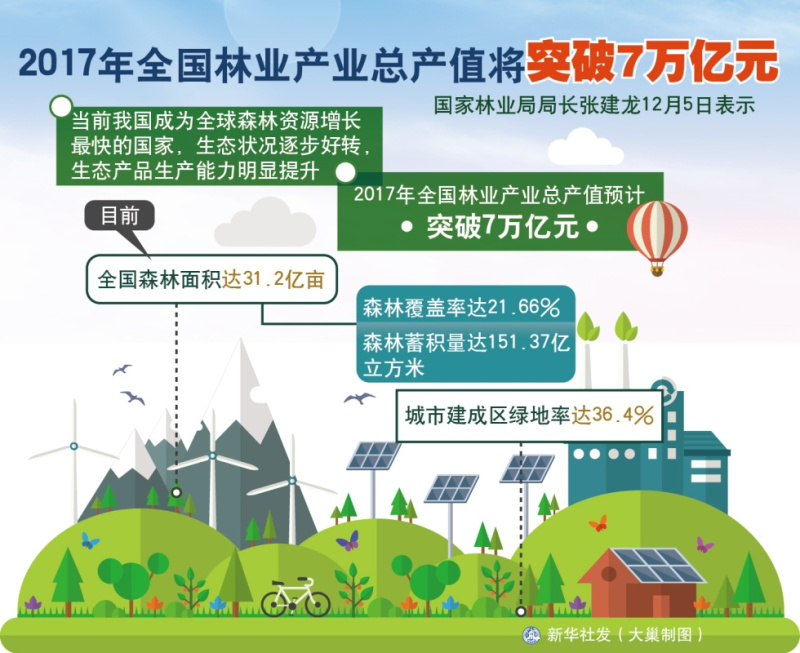 2017年全国林业产业总产值将突破7万亿元

国家林业局局长张建龙12月5日表示

当前我国成为全球森林资源增长最快的国家，生态状况逐步好转，生态产品生产能力明显提升

2017年全国林业产业总产值预计
• 突破7万亿元 •

目前

全国森林面积达31.2亿亩

森林覆盖率达21.66%

森林蓄积量达151.37亿立方米

城市建成区绿地率达36.4%

新华社发（大巢制图）